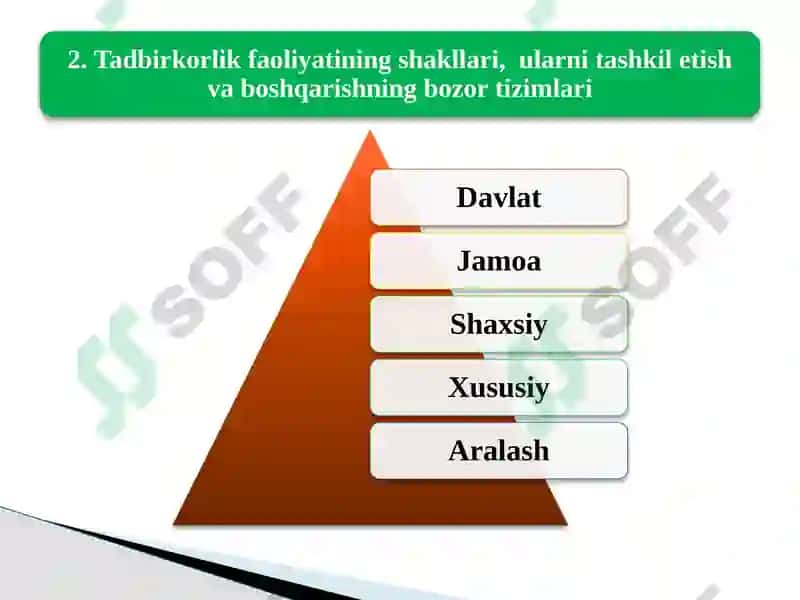 2. Tadbirkorlik faoliyatining shakllari, ularni tashkil etish va boshqarishning bozor tizimlari

Davlat

Jamoa

Shaxsiy

Xususiy

Aralash

SOFF

SOFF